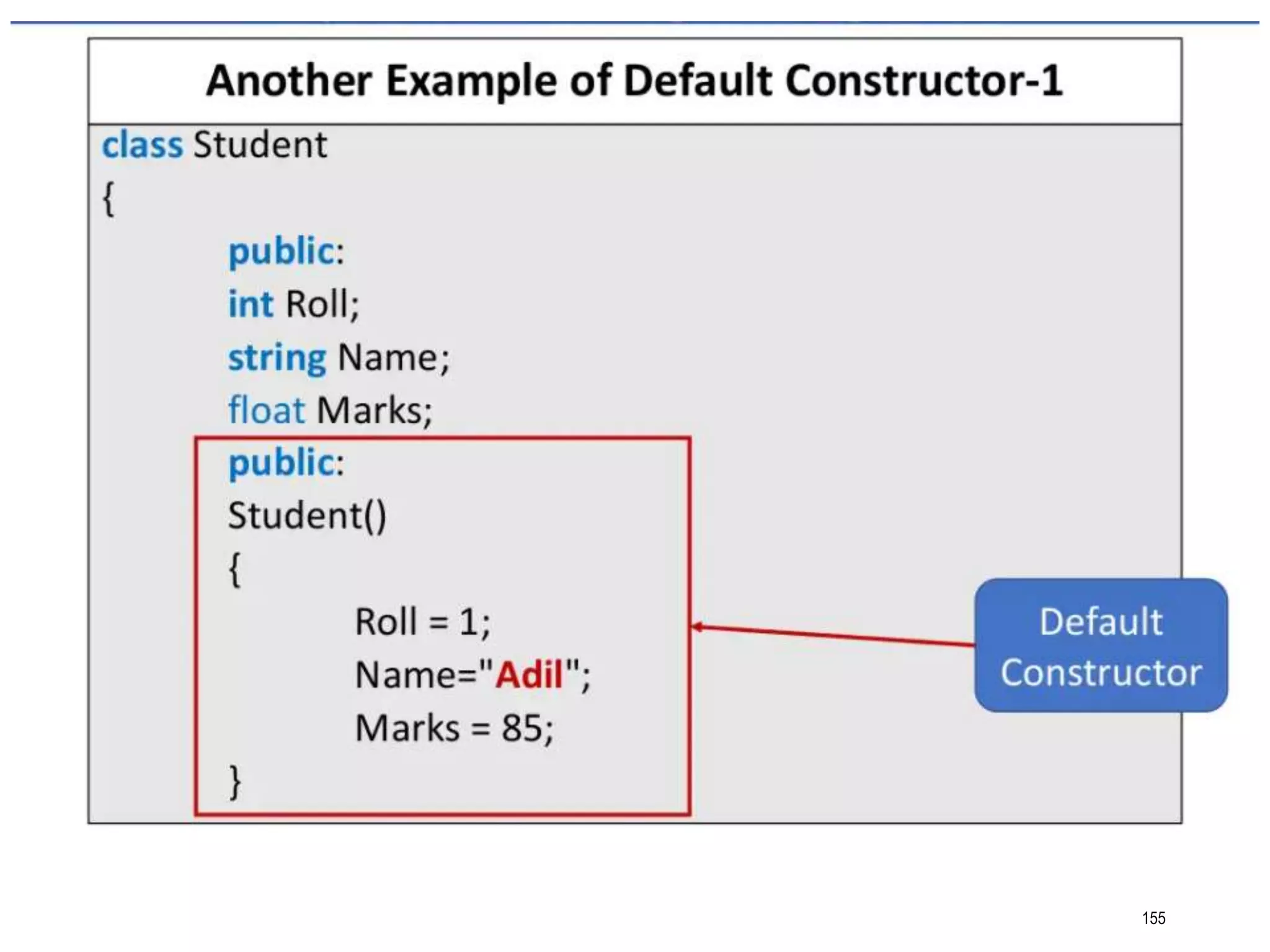 Another Example of Default Constructor-1

class Student
{
public:
int Roll;
string Name;
float Marks;
public:
Student()
{
Roll = 1;
Name="Adil";
Marks = 85;
}

Default Constructor

155